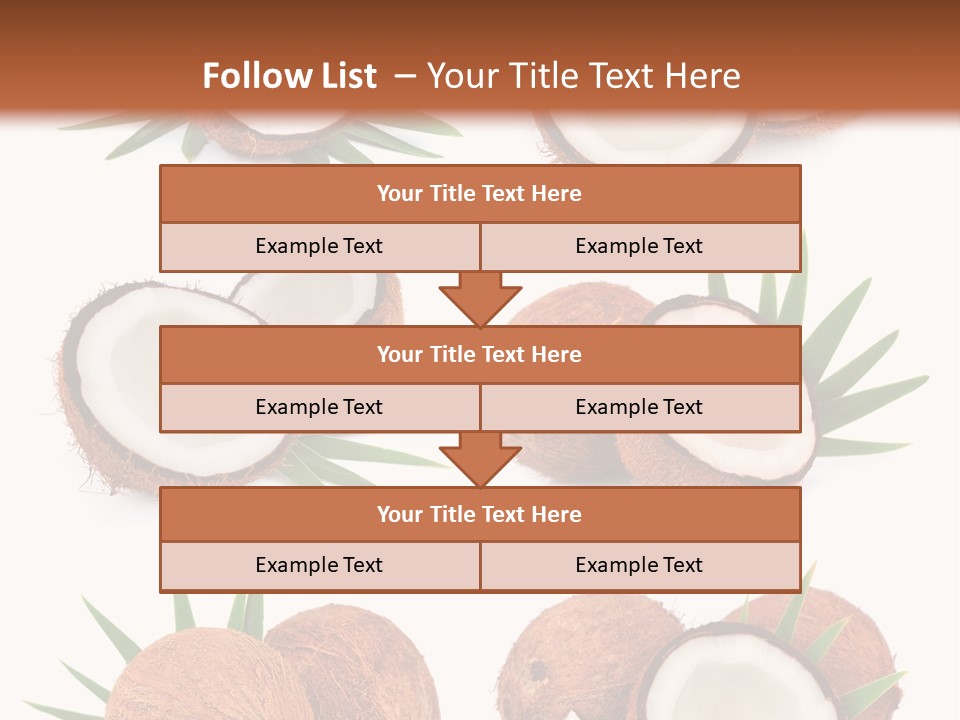 Follow List – Your Title Text Here

Your Title Text Here

Example Text

Example Text

Your Title Text Here

Example Text

Example Text

Your Title Text Here

Example Text

Example Text